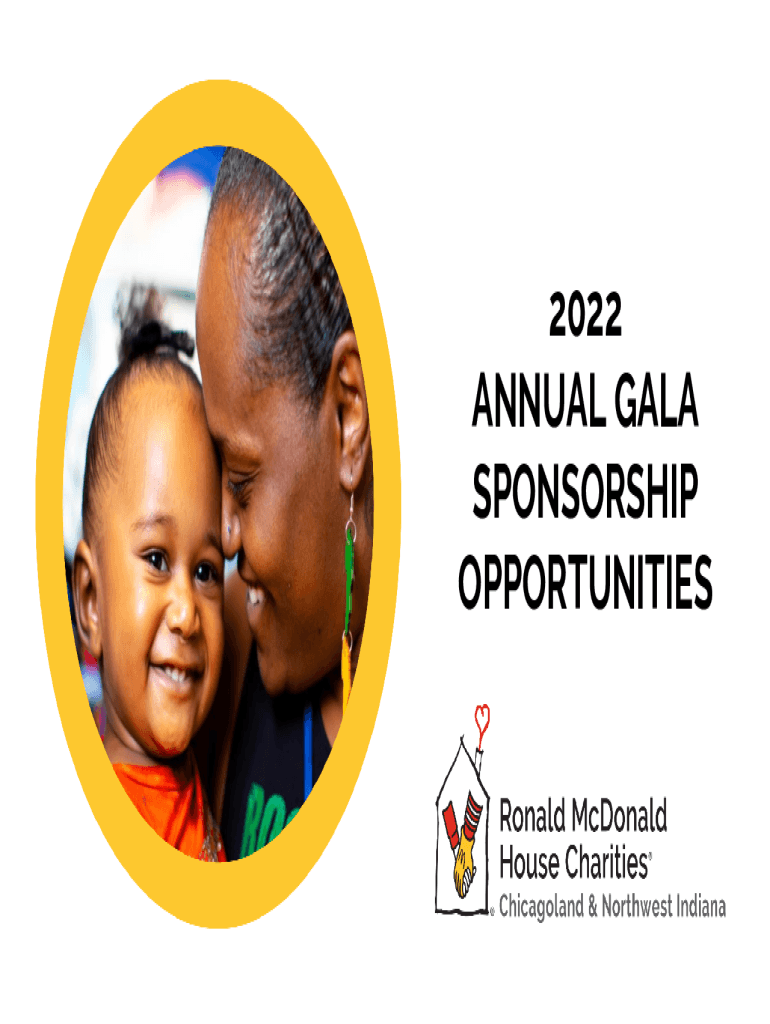 2022
ANNUAL GALA
SPONSORSHIP
OPPORTUNITIES

Ronald McDonald
House Charities®
® Chicagoland & Northwest Indiana